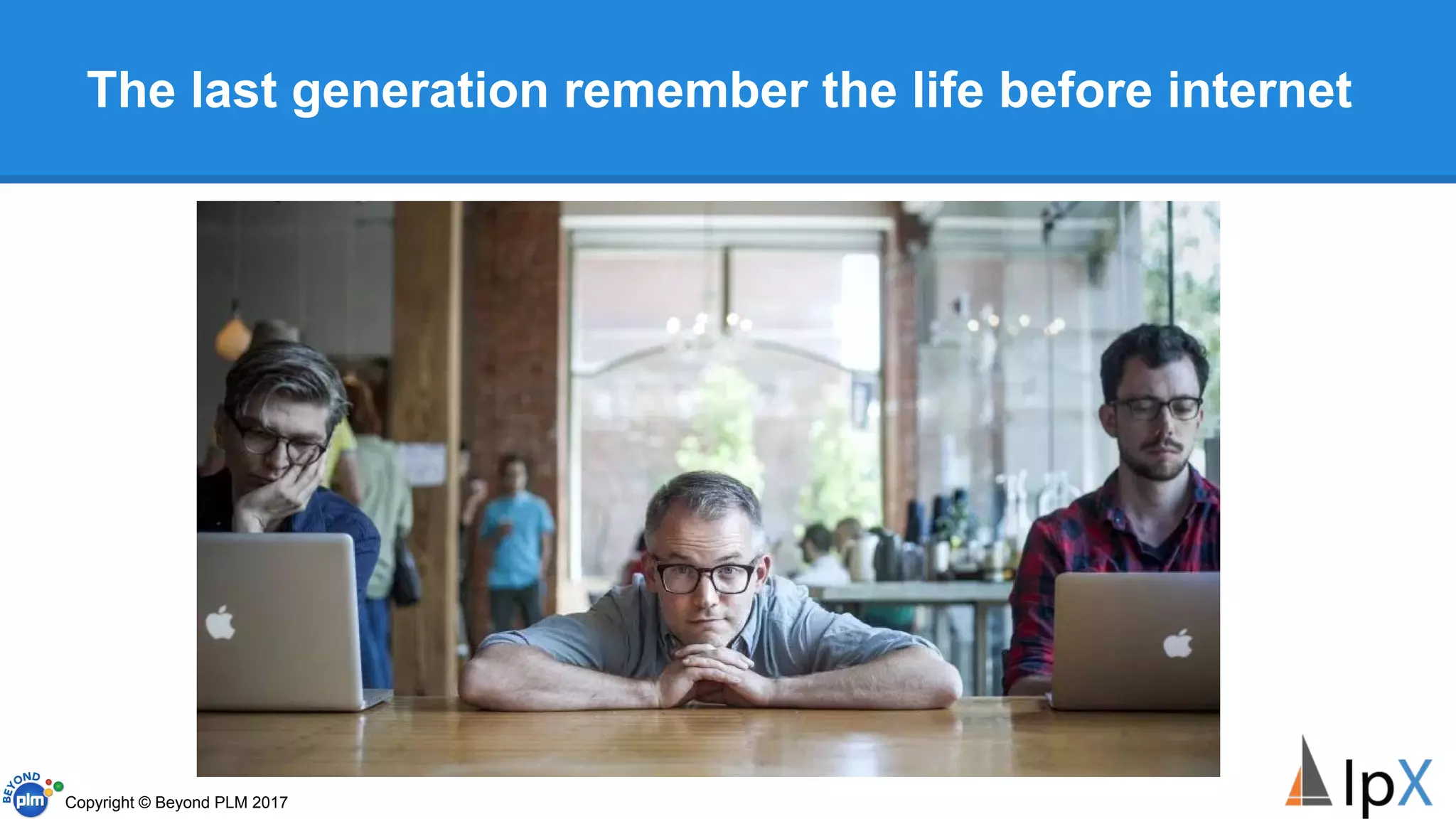 The last generation remember the life before internet

BEYOND plm

Copyright © Beyond PLM 2017

IpX